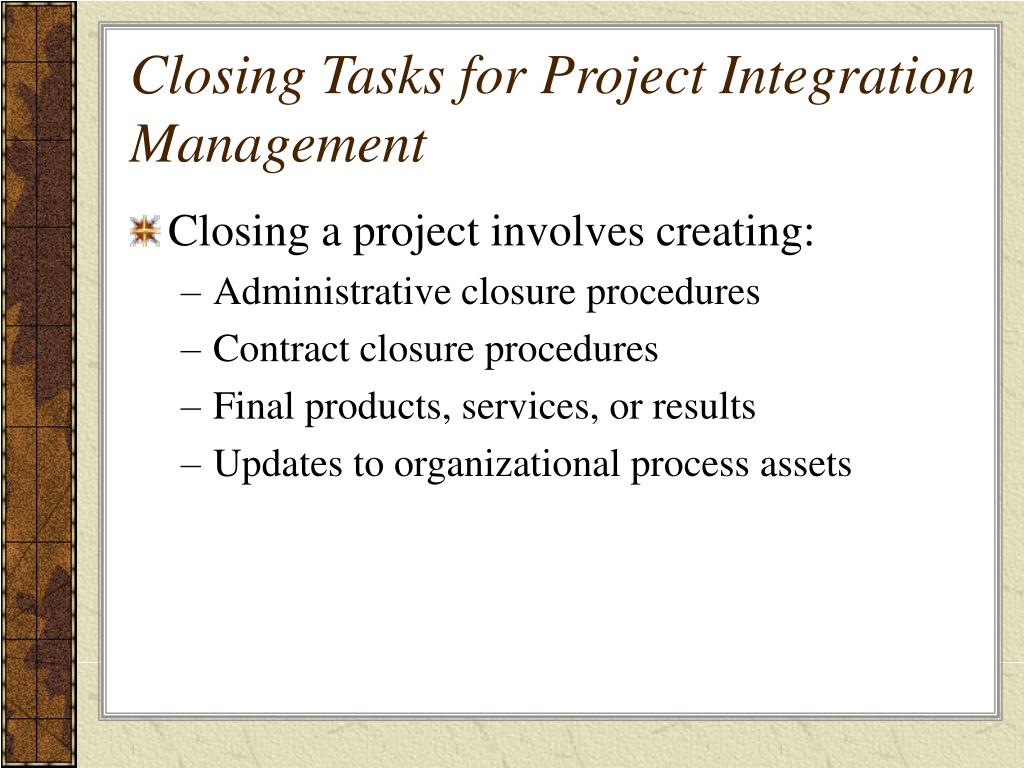 Closing Tasks for Project Integration Management

Closing a project involves creating:
– Administrative closure procedures
– Contract closure procedures
– Final products, services, or results
– Updates to organizational process assets